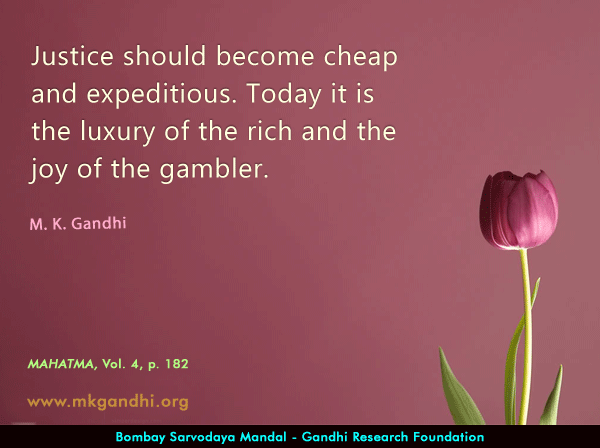 Justice should become cheap and expeditious. Today it is the luxury of the rich and the joy of the gambler.

M. K. Gandhi

MAHATMA, Vol. 4, p. 182

www.mkgandhi.org

Bombay Sarvodaya Mandal - Gandhi Research Foundation